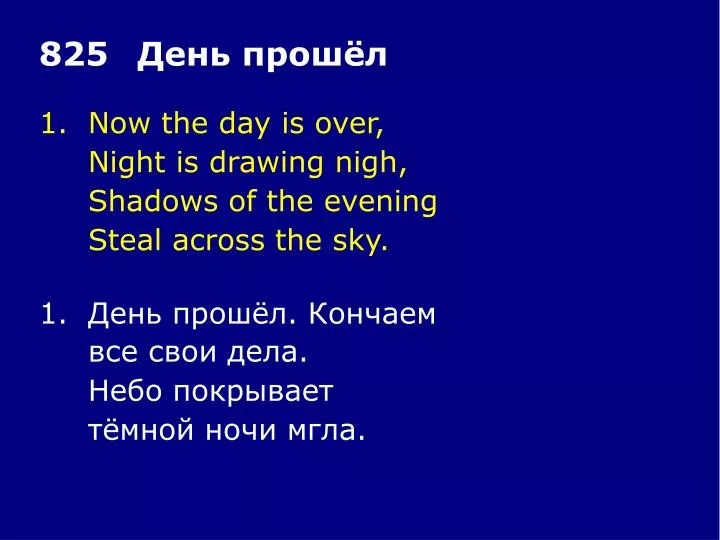 825 День прошёл

1. Now the day is over,
Night is drawing nigh,
Shadows of the evening
Steal across the sky.

1. День прошёл. Кончаем
все свои дела.
Небо покрывает
тёмной ночи мгла.